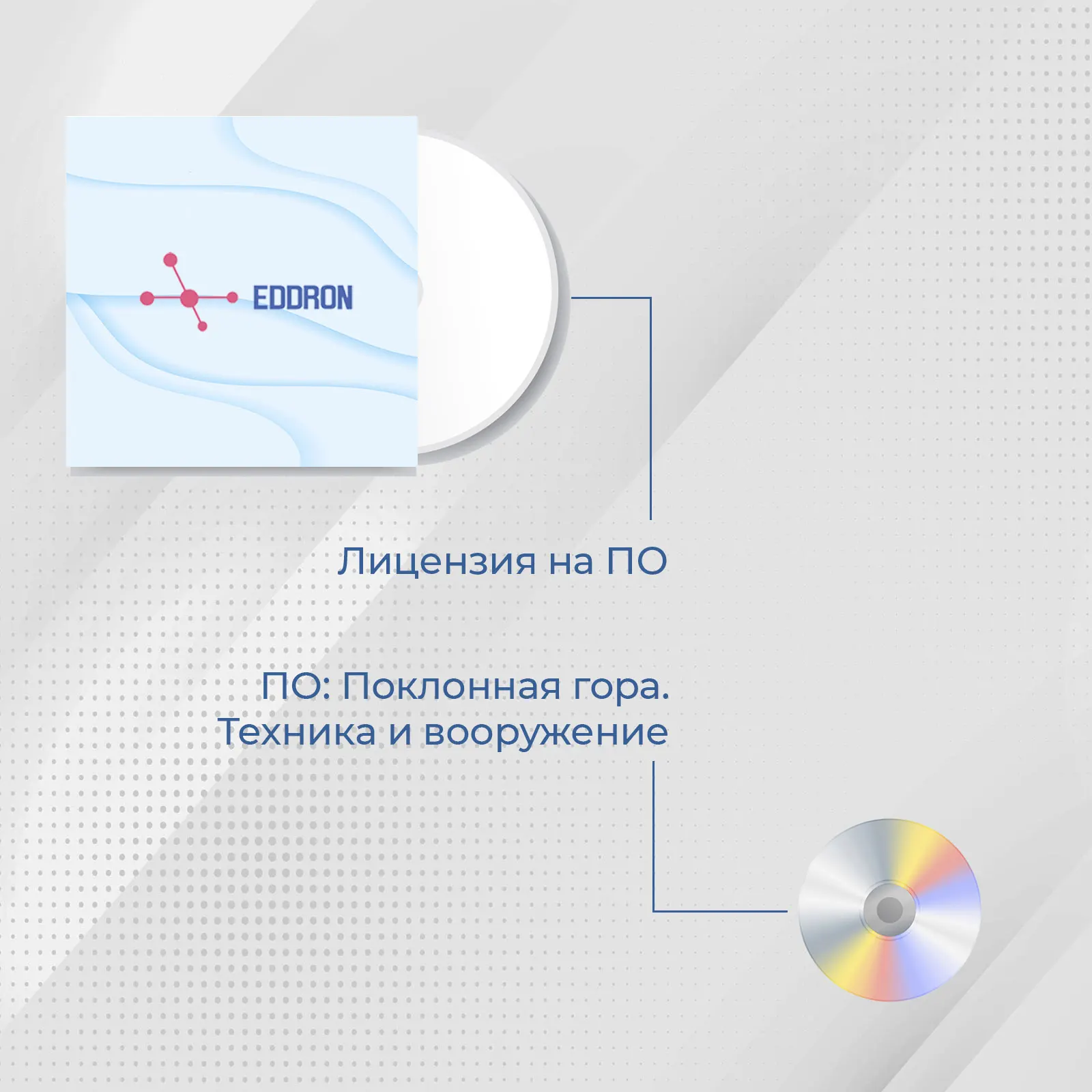 EDDRON

Лицензия на ПО

ПО: Поклонная гора. Техника и вооружение